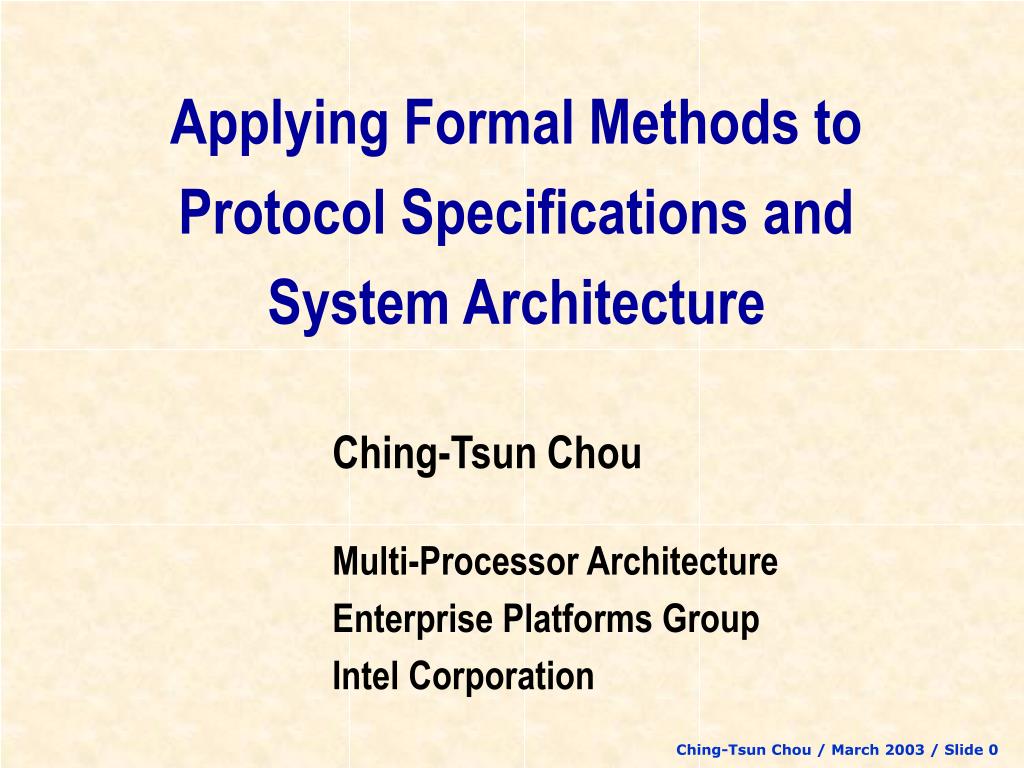 Applying Formal Methods to Protocol Specifications and System Architecture

Ching-Tsun Chou

Multi-Processor Architecture
Enterprise Platforms Group
Intel Corporation

Ching-Tsun Chou / March 2003 / Slide 0